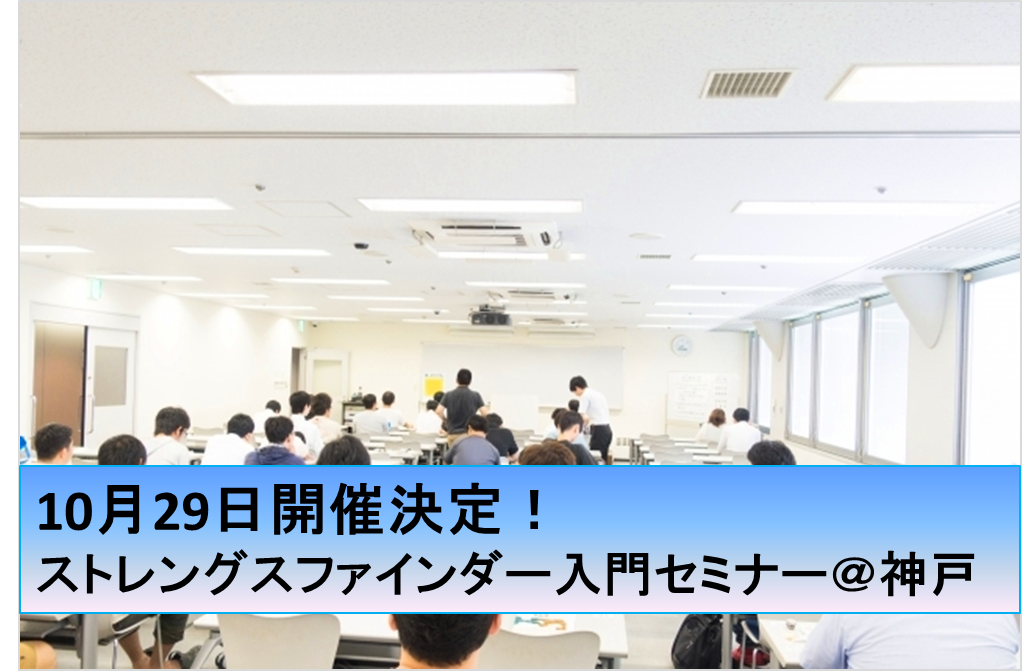 10月29日開催決定！
ストレングスファインダー入門セミナー＠神戸